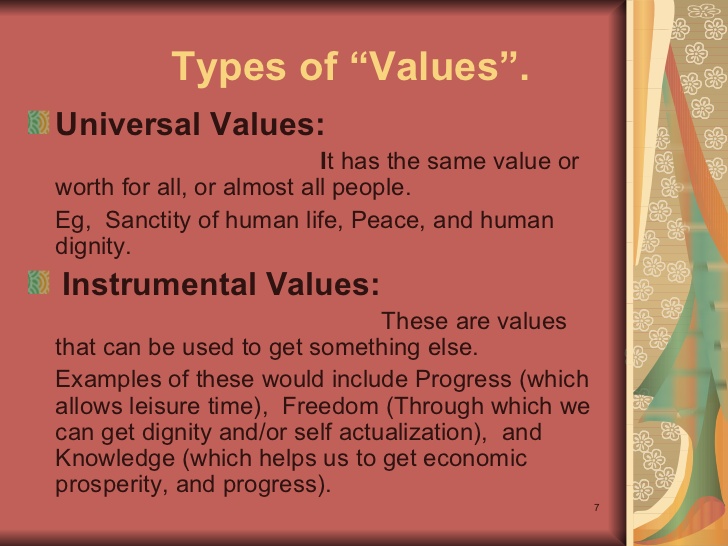 Types of “Values”.

Universal Values:

It has the same value or worth for all, or almost all people.

Eg, Sanctity of human life, Peace, and human dignity.

Instrumental Values:

These are values that can be used to get something else.

Examples of these would include Progress (which allows leisure time), Freedom (Through which we can get dignity and/or self actualization), and Knowledge (which helps us to get economic prosperity, and progress).

7